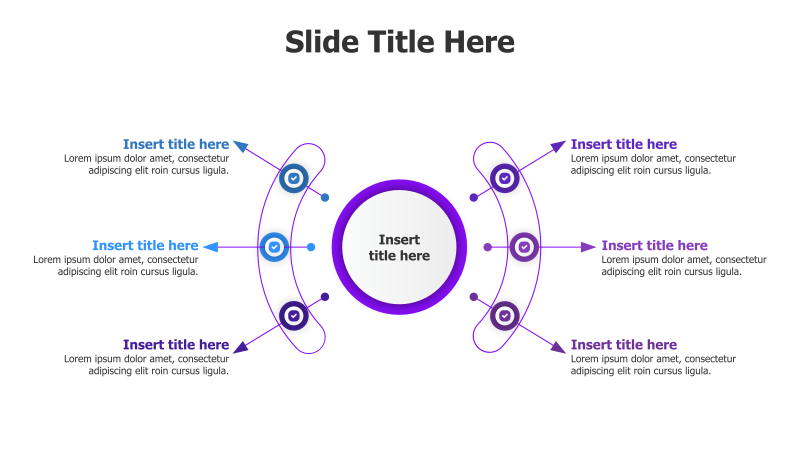 Slide Title Here

Insert title here
Lorem ipsum dolor amet, consectetur adipiscing elit roin cursus ligula.

Insert title here
Lorem ipsum dolor amet, consectetur adipiscing elit roin cursus ligula.

Insert title here
Lorem ipsum dolor amet, consectetur adipiscing elit roin cursus ligula.

Insert title here

Insert title here
Lorem ipsum dolor amet, consectetur adipiscing elit roin cursus ligula.

Insert title here
Lorem ipsum dolor amet, consectetur adipiscing elit roin cursus ligula.

Insert title here
Lorem ipsum dolor amet, consectetur adipiscing elit roin cursus ligula.